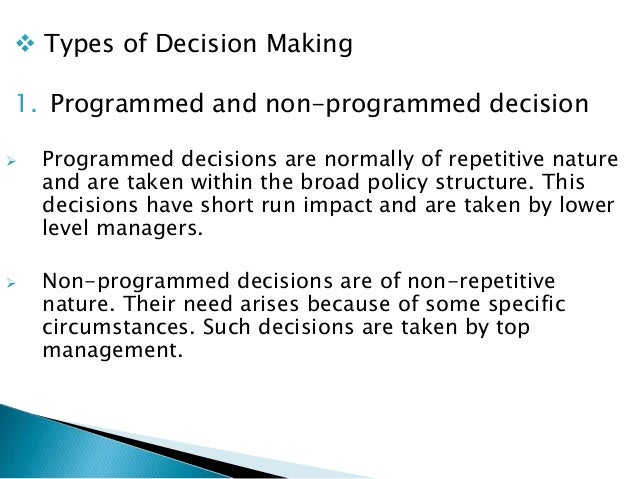 ❖ Types of Decision Making

1. Programmed and non-programmed decision

➢ Programmed decisions are normally of repetitive nature and are taken within the broad policy structure. This decisions have short run impact and are taken by lower level managers.

➢ Non-programmed decisions are of non-repetitive nature. Their need arises because of some specific circumstances. Such decisions are taken by top management.